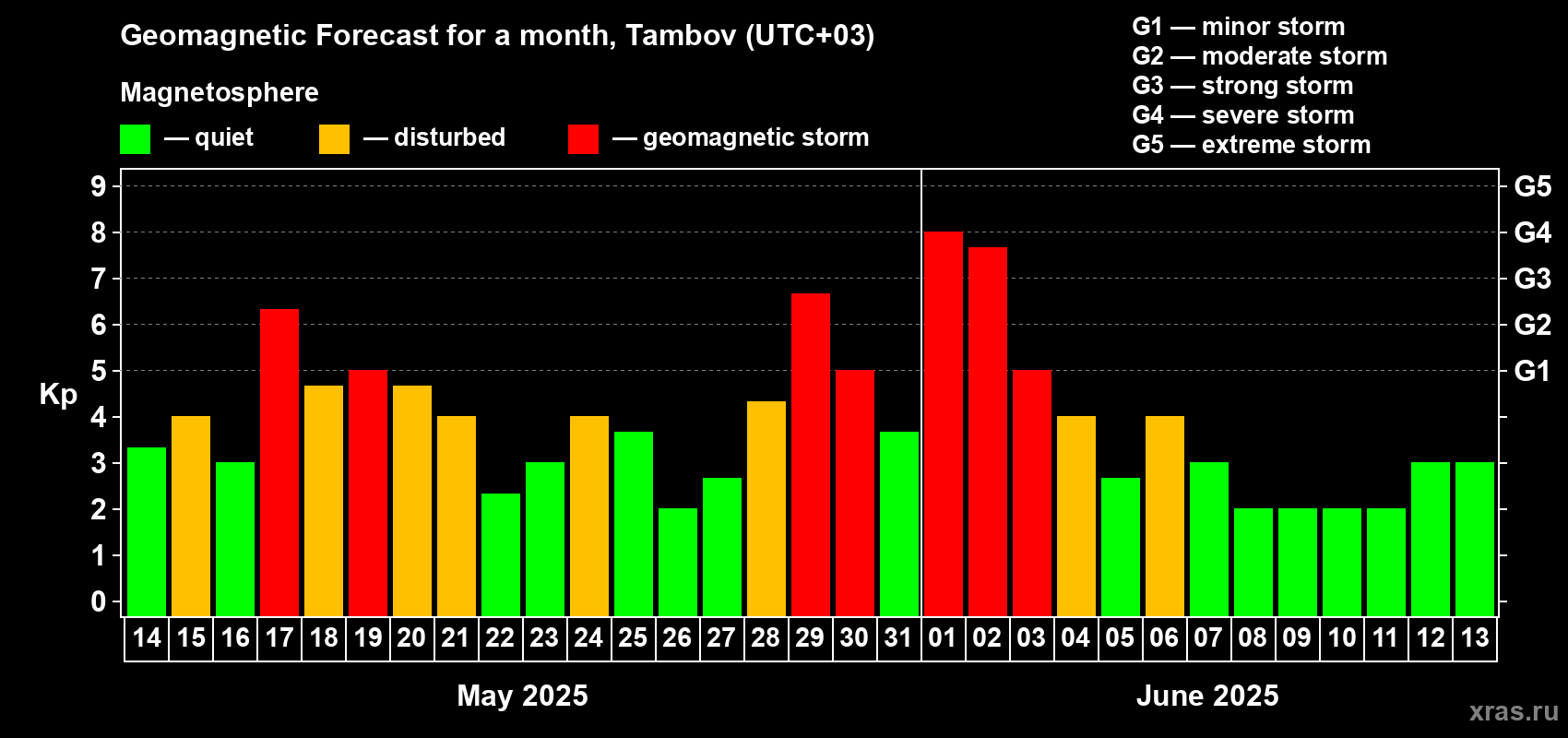 Geomagnetic Forecast for a month, Tambov (UTC+03)

Magnetosphere

— quiet — disturbed — geomagnetic storm

G1 — minor storm
G2 — moderate storm
G3 — strong storm
G4 — severe storm
G5 — extreme storm

Kp

9
8
7
6
5
4
3
2
1
0

G5
G4
G3
G2
G1

14 15 16 17 18 19 20 21 22 23 24 25 26 27 28 29 30 31 01 02 03 04 05 06 07 08 09 10 11 12 13

May 2025

June 2025

xras.ru